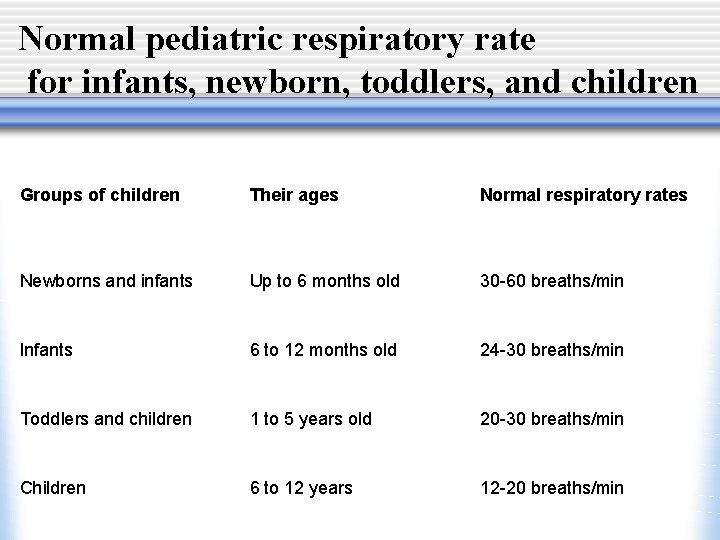 Normal pediatric respiratory rate
for infants, newborn, toddlers, and children

| Groups of children | Their ages | Normal respiratory rates |
|---|---|---|
| Newborns and infants | Up to 6 months old | 30-60 breaths/min |
| Infants | 6 to 12 months old | 24-30 breaths/min |
| Toddlers and children | 1 to 5 years old | 20-30 breaths/min |
| Children | 6 to 12 years | 12-20 breaths/min |